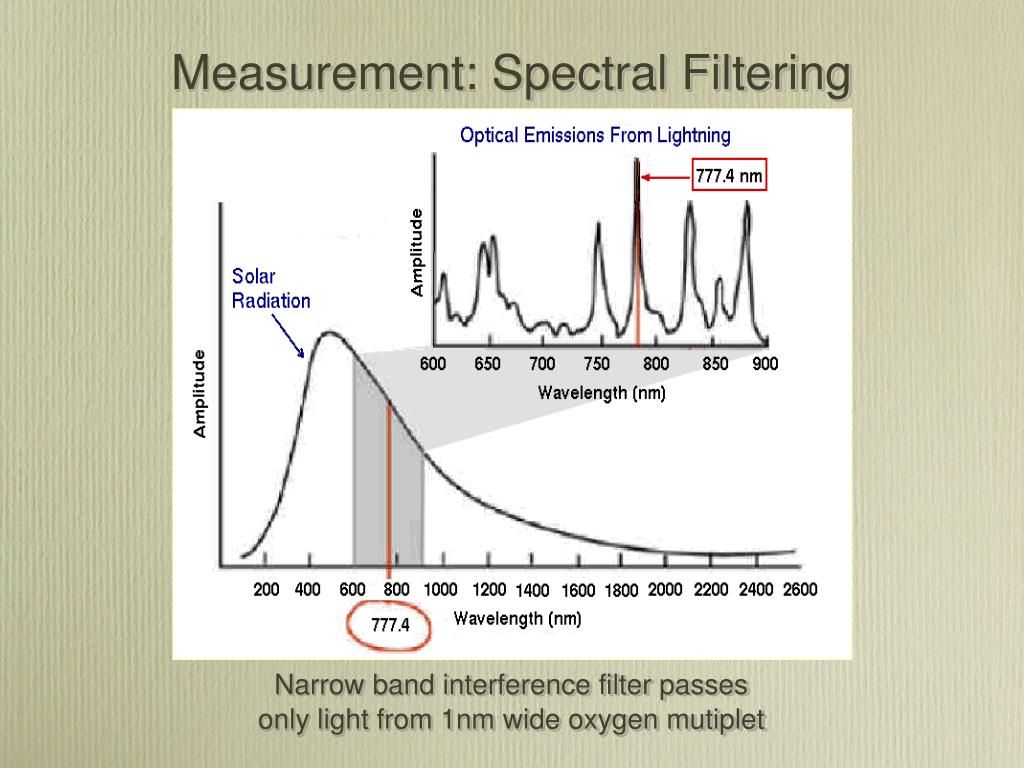 Measurement: Spectral Filtering

Optical Emissions From Lightning

777.4 nm

Amplitude

600 650 700 750 800 850 900

Wavelength (nm)

Solar Radiation

Amplitude

200 400 600 800 1000 1200 1400 1600 1800 2000 2200 2400 2600

777.4

Wavelength (nm)

Narrow band interference filter passes only light from 1nm wide oxygen mutiplet